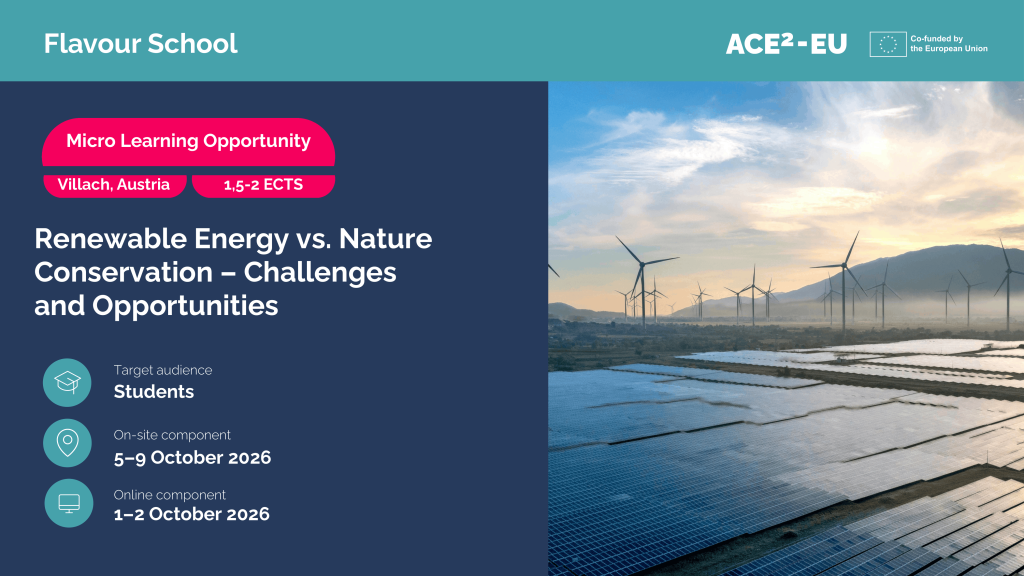 Flavour School

ACE²-EU

Co-funded by the European Union

Micro Learning Opportunity

Villach, Austria

1,5-2 ECTS

Renewable Energy vs. Nature Conservation – Challenges and Opportunities

Target audience
Students

On-site component
5–9 October 2026

Online component
1–2 October 2026